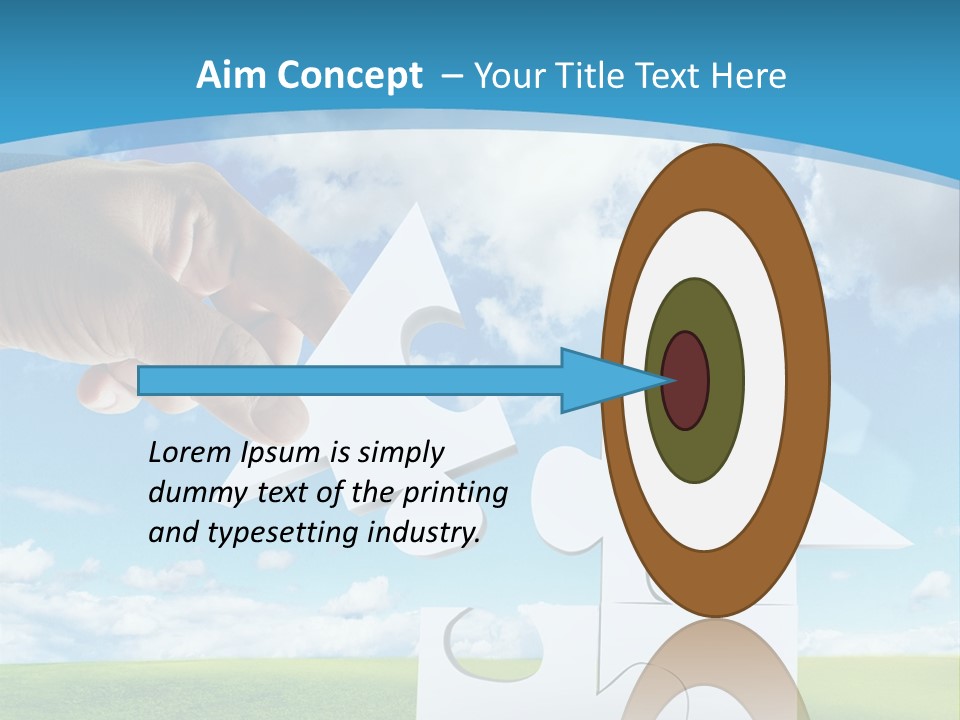 Aim Concept – Your Title Text Here

Lorem Ipsum is simply dummy text of the printing and typesetting industry.